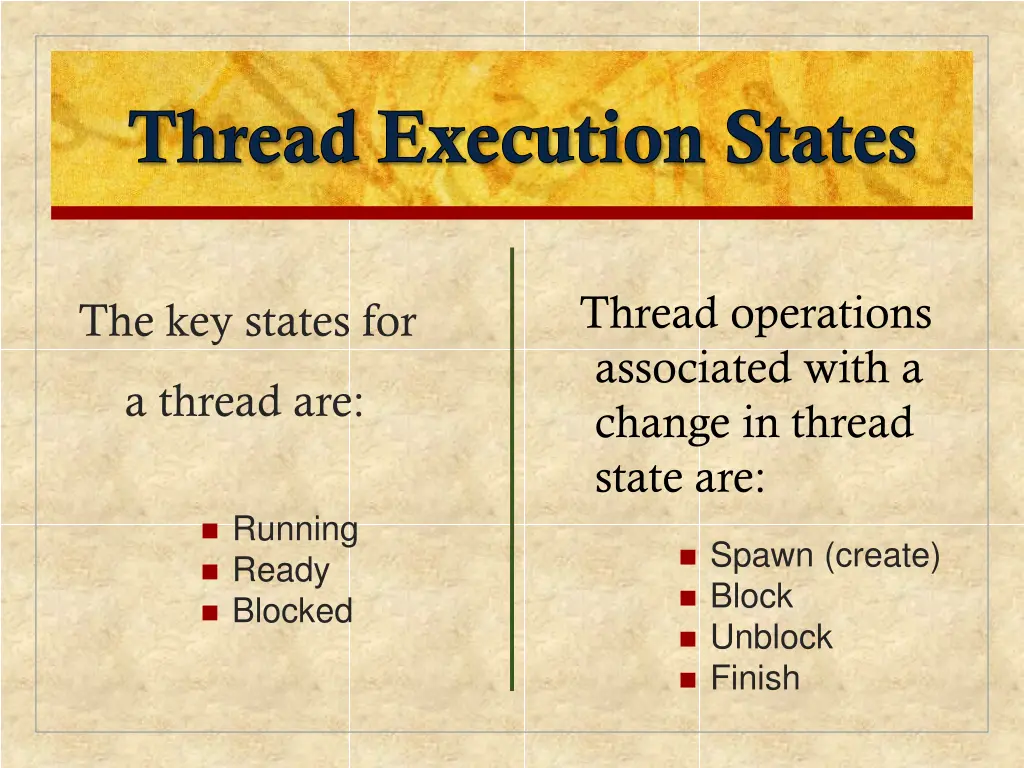 Thread Execution States

The key states for a thread are:

Running
Ready
Blocked

Thread operations associated with a change in thread state are:

Spawn (create)
Block
Unblock
Finish